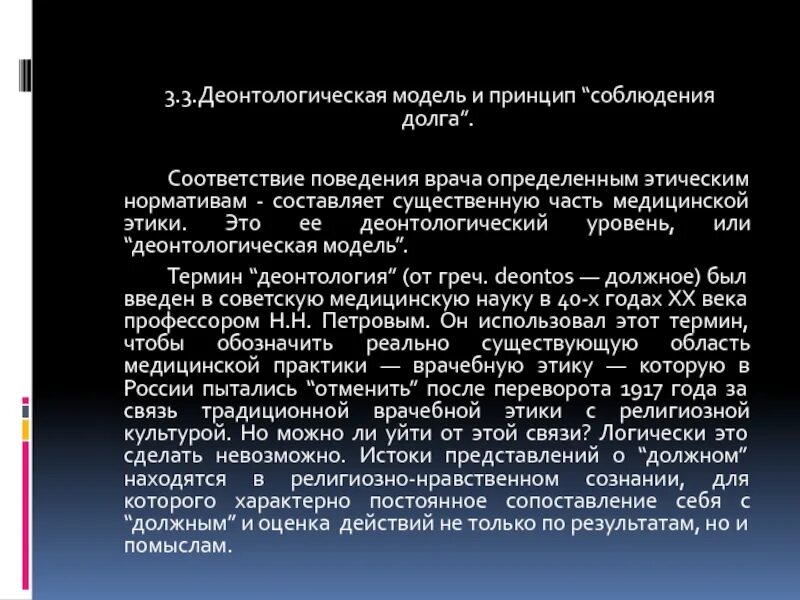 3.3.Деонтологическая модель и принцип “соблюдения долга”.

Соответствие поведения врача определенным этическим нормативам - составляет существенную часть медицинской этики. Это ее деонтологический уровень, или “деонтологическая модель”.

Термин “деонтология” (от греч. deontos — должное) был введен в советскую медицинскую науку в 40-х годах XX века профессором Н.Н. Петровым. Он использовал этот термин, чтобы обозначить реально существующую область медицинской практики — врачебную этику — которую в России пытались “отменить” после переворота 1917 года за связь традиционной врачебной этики с религиозной культурой. Но можно ли уйти от этой связи? Логически это сделать невозможно. Истоки представлений о “должном” находятся в религиозно-нравственном сознании, для которого характерно постоянное сопоставление себя с “должным” и оценка действий не только по результатам, но и помыслам.